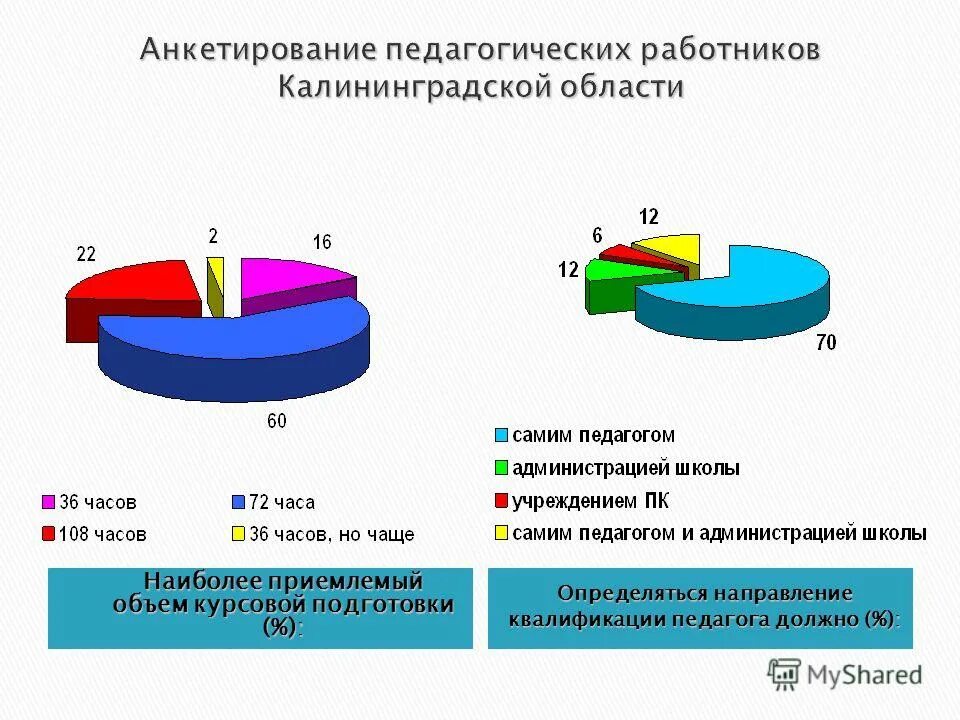 Анкетирование педагогических работников Калининградской области

22

2

16

60

36 часов
72 часа
108 часов
36 часов, но чаще

12

6

12

70

самим педагогом
администрацией школы
учреждением ПК
самим педагогом и администрацией школы

Наиболее приемлемый объем курсовой подготовки (%):

Определяться направление квалификации педагога должно (%):

MyShared